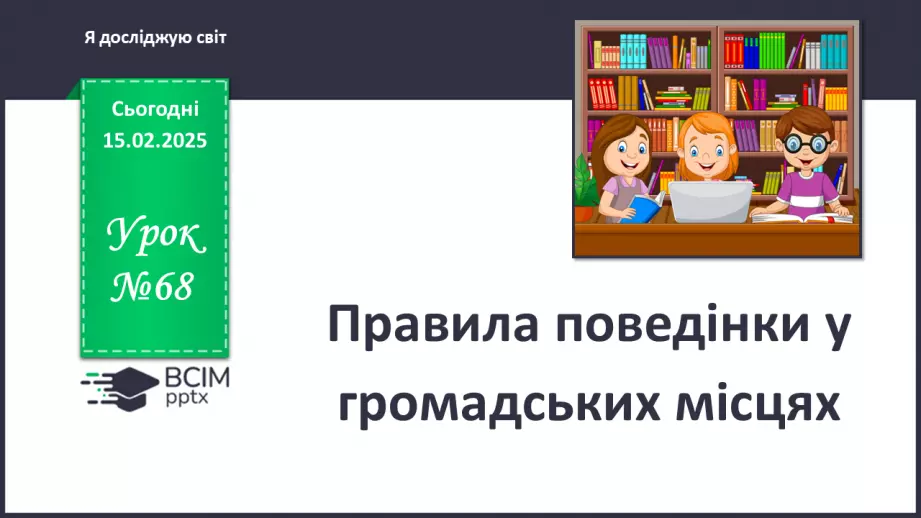 Я досліджую світ

Сьогодні
15.02.2025

Урок
№68

ВСІМ
pptx

Правила поведінки у громадських місцях